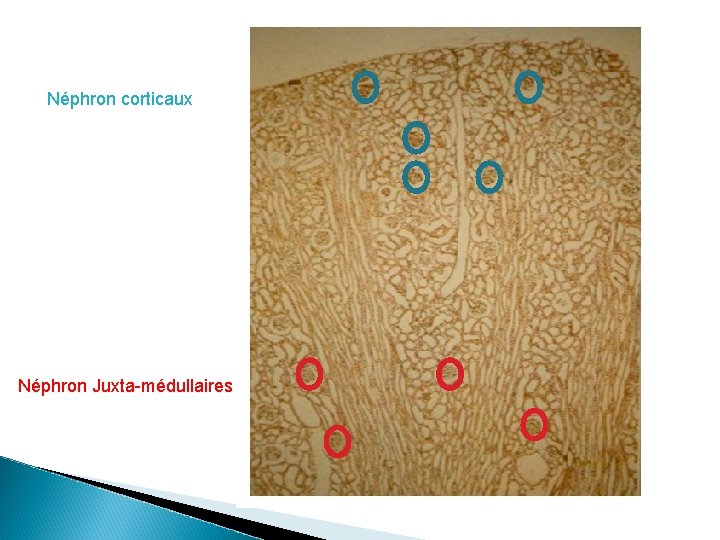 Néphron corticaux

Néphron Juxta-médullaires